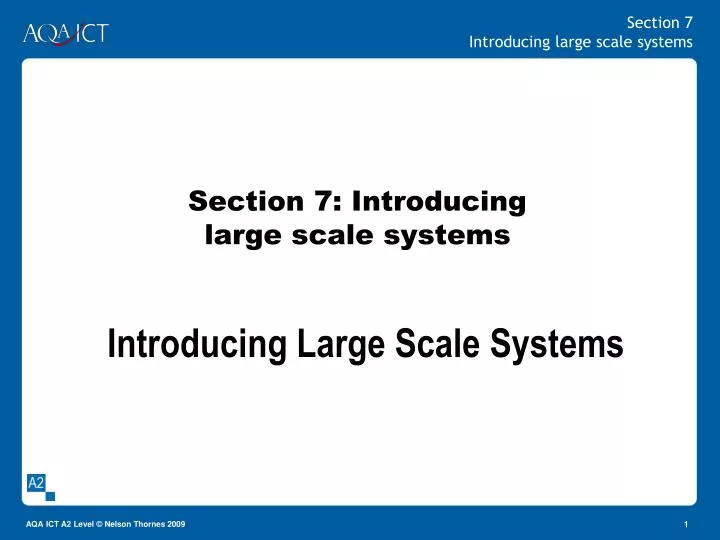 AQA ICT

Section 7
Introducing large scale systems

Section 7: Introducing large scale systems

Introducing Large Scale Systems

A2

AQA ICT A2 Level © Nelson Thornes 2009

1